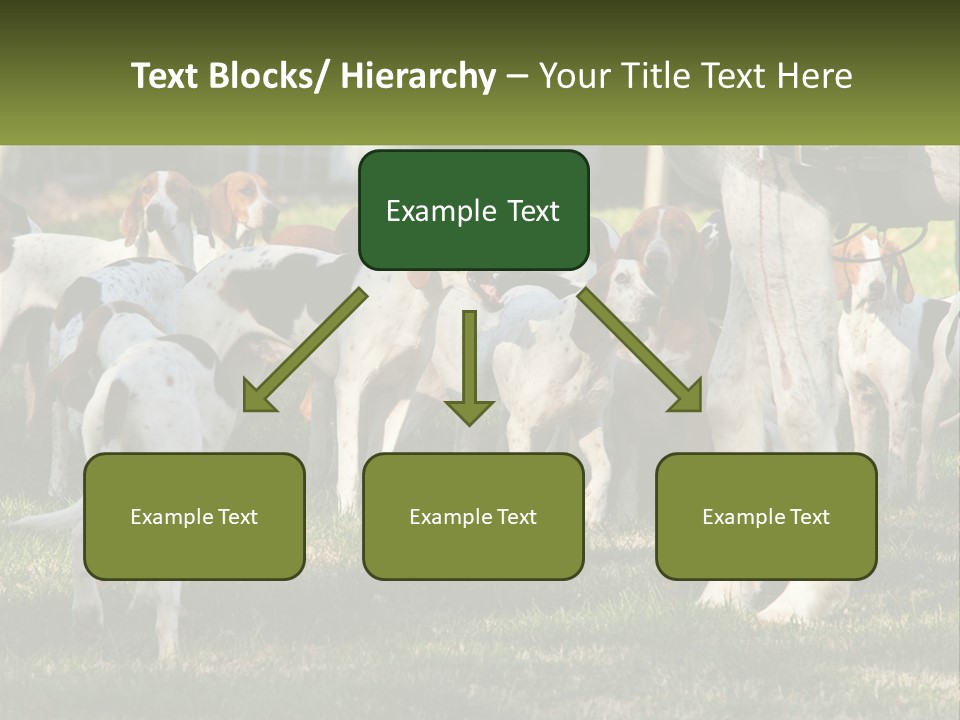 Text Blocks/ Hierarchy – Your Title Text Here

Example Text

Example Text

Example Text

Example Text